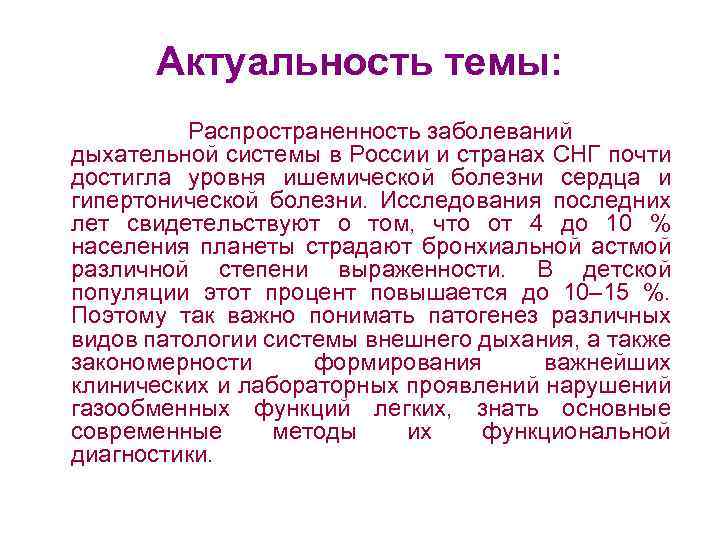 Актуальность темы:

Распространенность заболеваний дыхательной системы в России и странах СНГ почти достигла уровня ишемической болезни сердца и гипертонической болезни. Исследования последних лет свидетельствуют о том, что от 4 до 10 % населения планеты страдают бронхиальной астмой различной степени выраженности. В детской популяции этот процент повышается до 10–15 %. Поэтому так важно понимать патогенез различных видов патологии системы внешнего дыхания, а также закономерности формирования важнейших клинических и лабораторных проявлений нарушений газообменных функций легких, знать основные современные методы их функциональной диагностики.